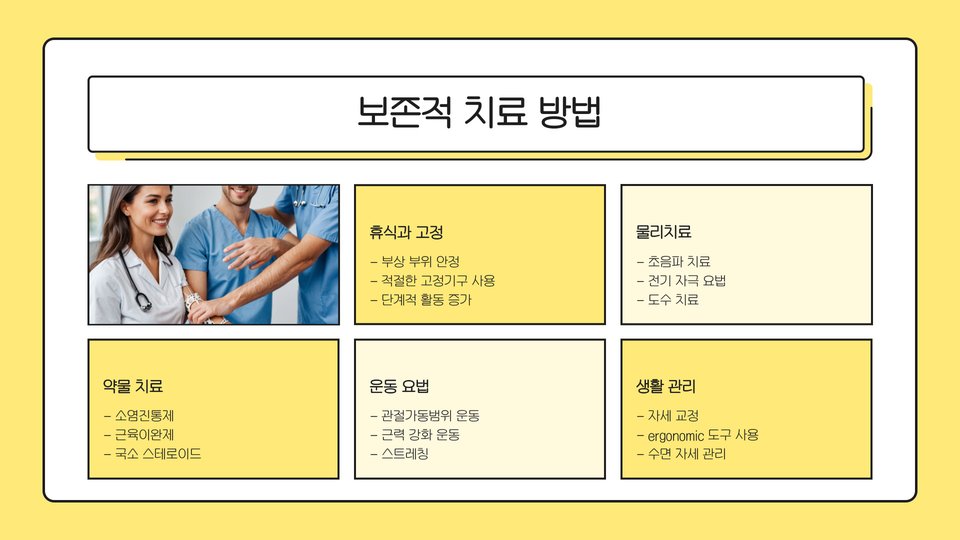 보존적 치료 방법

휴식과 고정
– 부상 부위 안정
– 적절한 고정기구 사용
– 단계적 활동 증가

물리치료
– 초음파 치료
– 전기 자극 요법
– 도수 치료

약물 치료
– 소염진통제
– 근육이완제
– 국소 스테로이드

운동 요법
– 관절가동범위 운동
– 근력 강화 운동
– 스트레칭

생활 관리
– 자세 교정
– ergonomic 도구 사용
– 수면 자세 관리